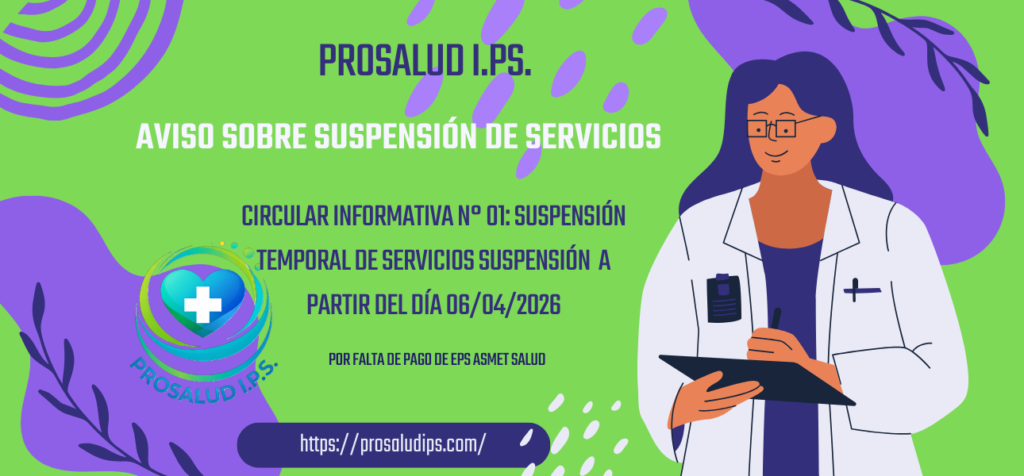 PROSALUD I.PS.

AVISO SOBRE SUSPENSIÓN DE SERVICIOS

CIRCULAR INFORMATIVA N° 01: SUSPENSIÓN TEMPORAL DE SERVICIOS SUSPENSIÓN A PARTIR DEL DÍA 06/04/2026

POR FALTA DE PAGO DE EPS ASMET SALUD

PROSALUD I.P.S.

https://prosaludips.com/